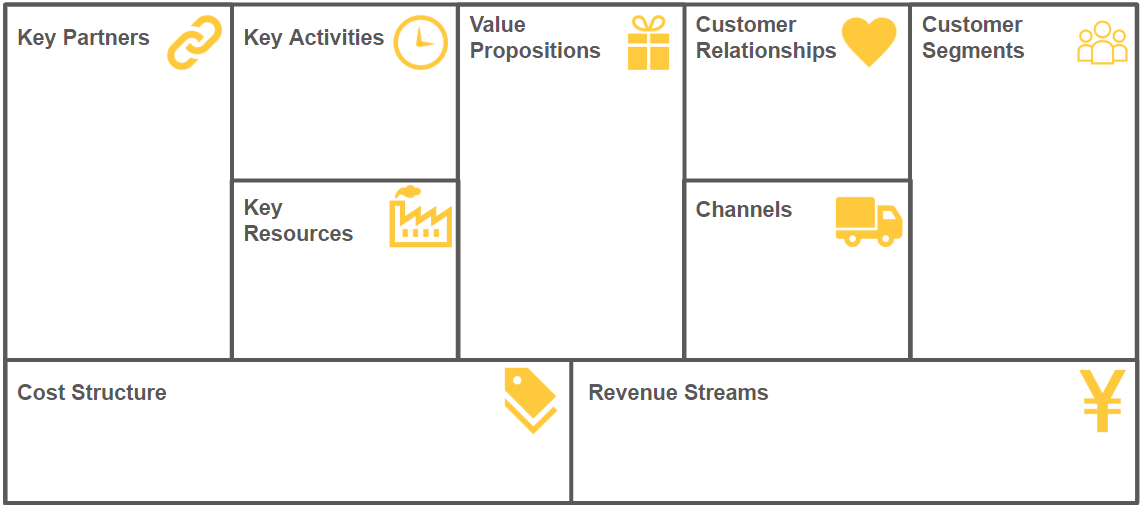 Key Partners

Key Activities

Key Resources

Value Propositions

Customer Relationships

Channels

Customer Segments

Cost Structure

Revenue Streams